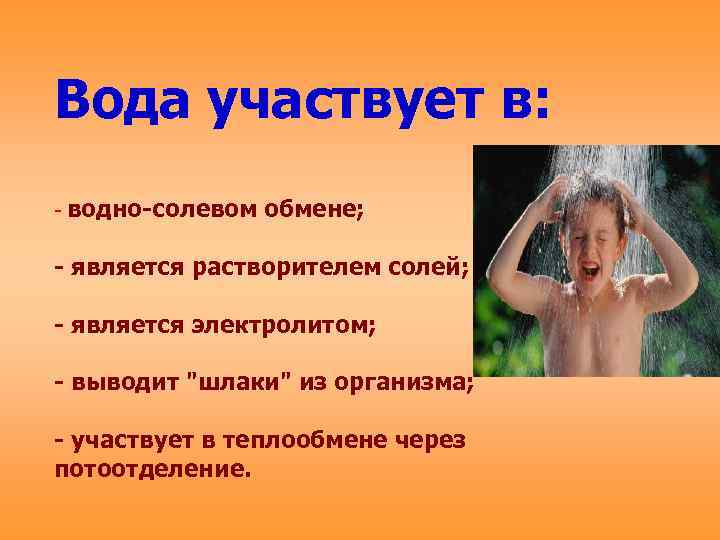 Вода участвует в:

- водно-солевом обмене;

- является растворителем солей;

- является электролитом;

- выводит "шлаки" из организма;

- участвует в теплообмене через потоотделение.